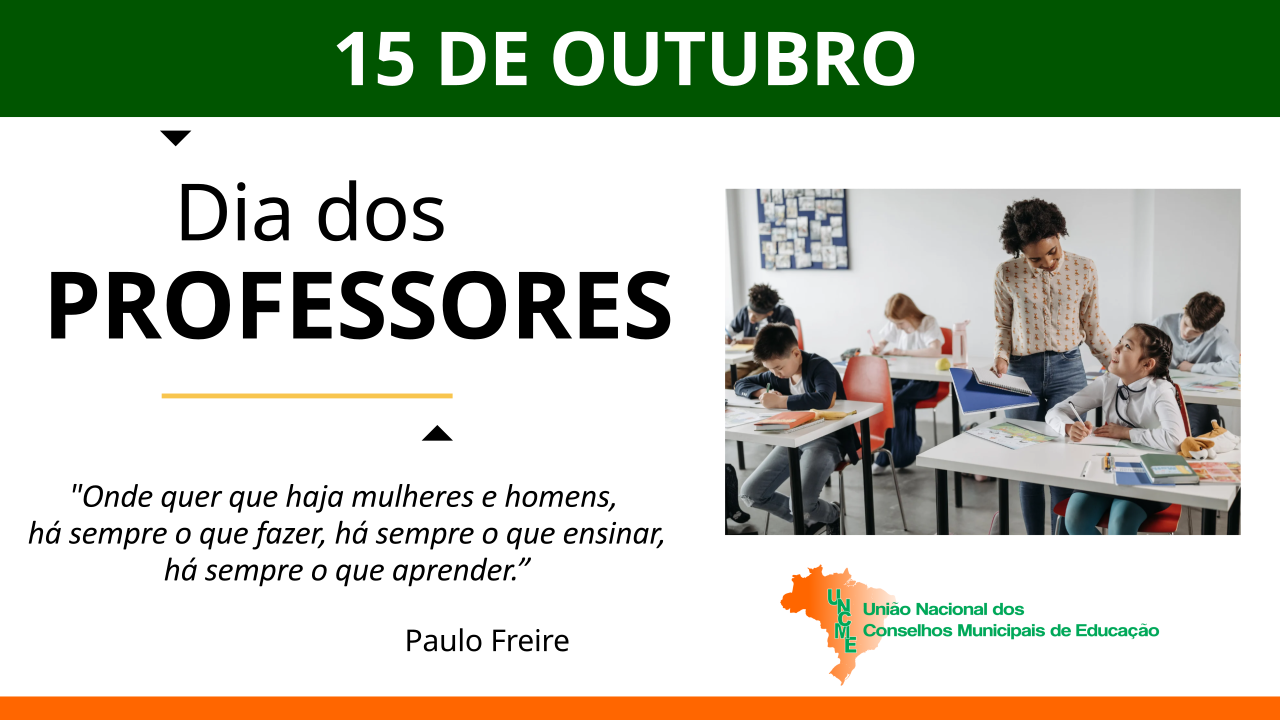 15 DE OUTUBRO

Dia dos
PROFESSORES

"Onde quer que haja mulheres e homens, há sempre o que fazer, há sempre o que ensinar, há sempre o que aprender.”

Paulo Freire

UNCME
União Nacional dos
Conselhos Municipais de Educação